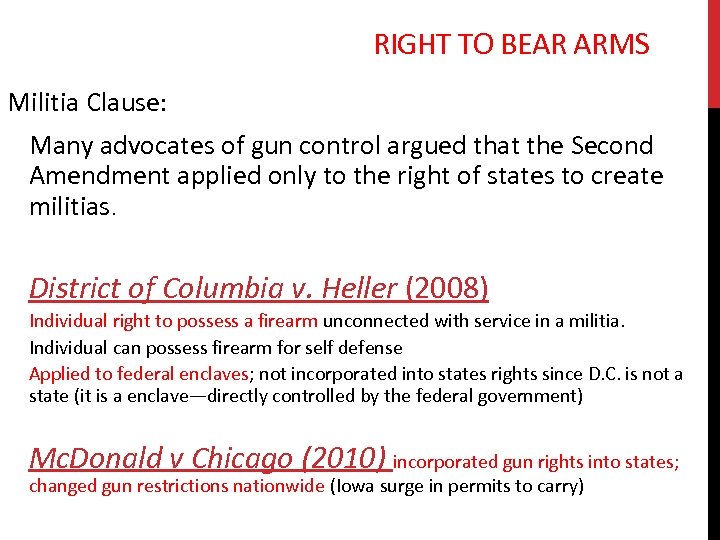 RIGHT TO BEAR ARMS

Militia Clause:

Many advocates of gun control argued that the Second Amendment applied only to the right of states to create militias.

District of Columbia v. Heller (2008)

Individual right to possess a firearm unconnected with service in a militia.

Individual can possess firearm for self defense

Applied to federal enclaves; not incorporated into states rights since D.C. is not a state (it is a enclave—directly controlled by the federal government)

McDonald v Chicago (2010) incorporated gun rights into states; changed gun restrictions nationwide (Iowa surge in permits to carry)